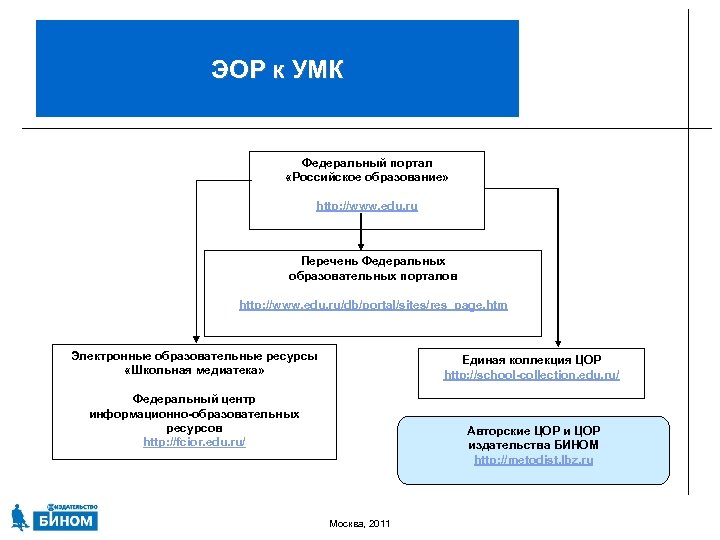 ЭОР к УМК

Федеральный портал «Российское образование»

http://www.edu.ru

Перечень Федеральных образовательных порталов

http://www.edu.ru/db/portal/sites/res_page.htm

Электронные образовательные ресурсы «Школьная медиатека»

Федеральный центр информационно-образовательных ресурсов
http://fcior.edu.ru/

Единая коллекция ЦОР
http://school-collection.edu.ru/

Авторские ЦОР и ЦОР издательства БИНОМ
http://metodist.lbz.ru

ИЗДАТЕЛЬСТВО БИНОМ

Москва, 2011